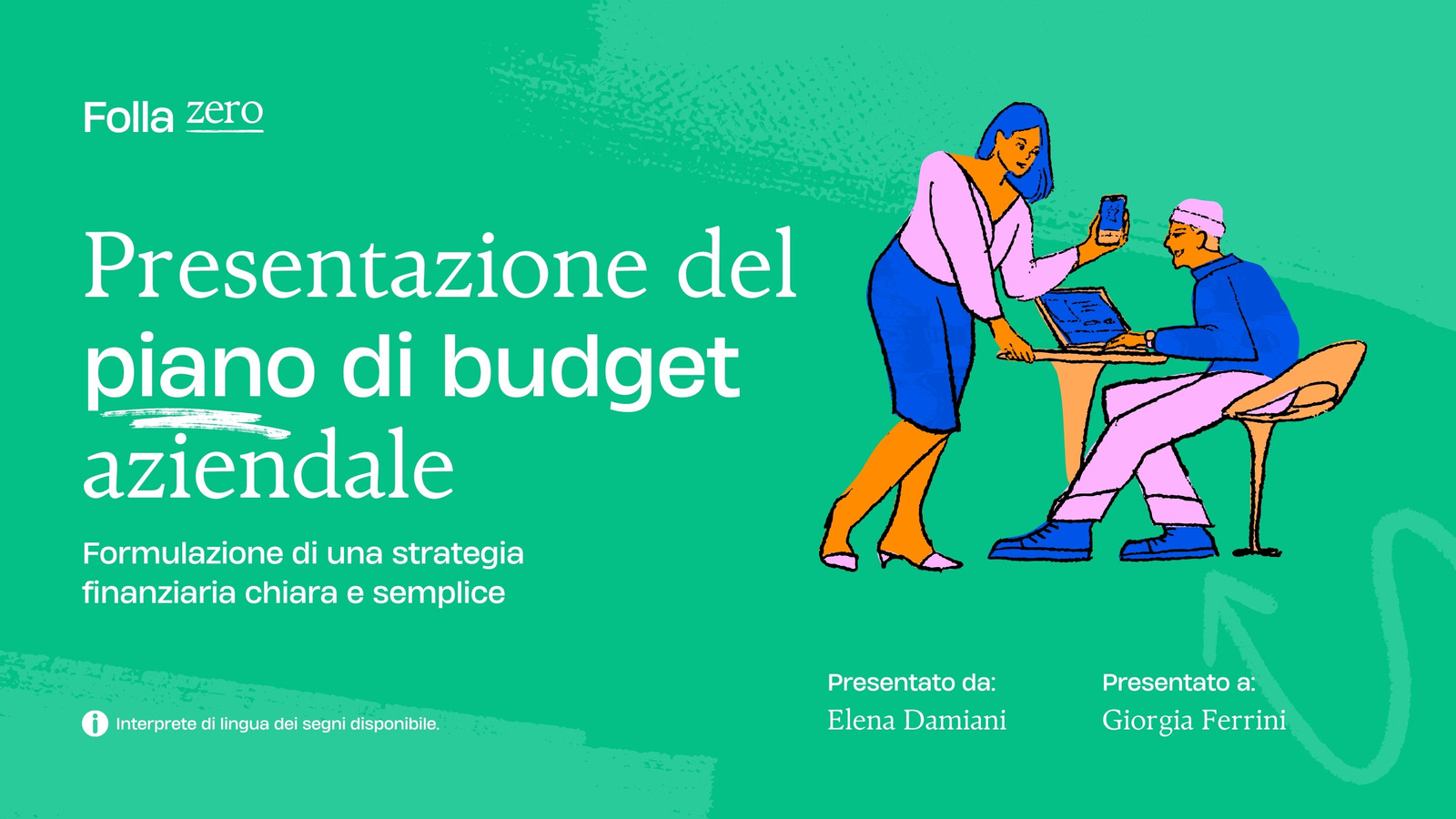 Folla zero

Presentazione del piano di budget aziendale

Formulazione di una strategia finanziaria chiara e semplice

Interprete di lingua dei segni disponibile.

Presentato da:
Elena Damiani

Presentato a:
Giorgia Ferrini